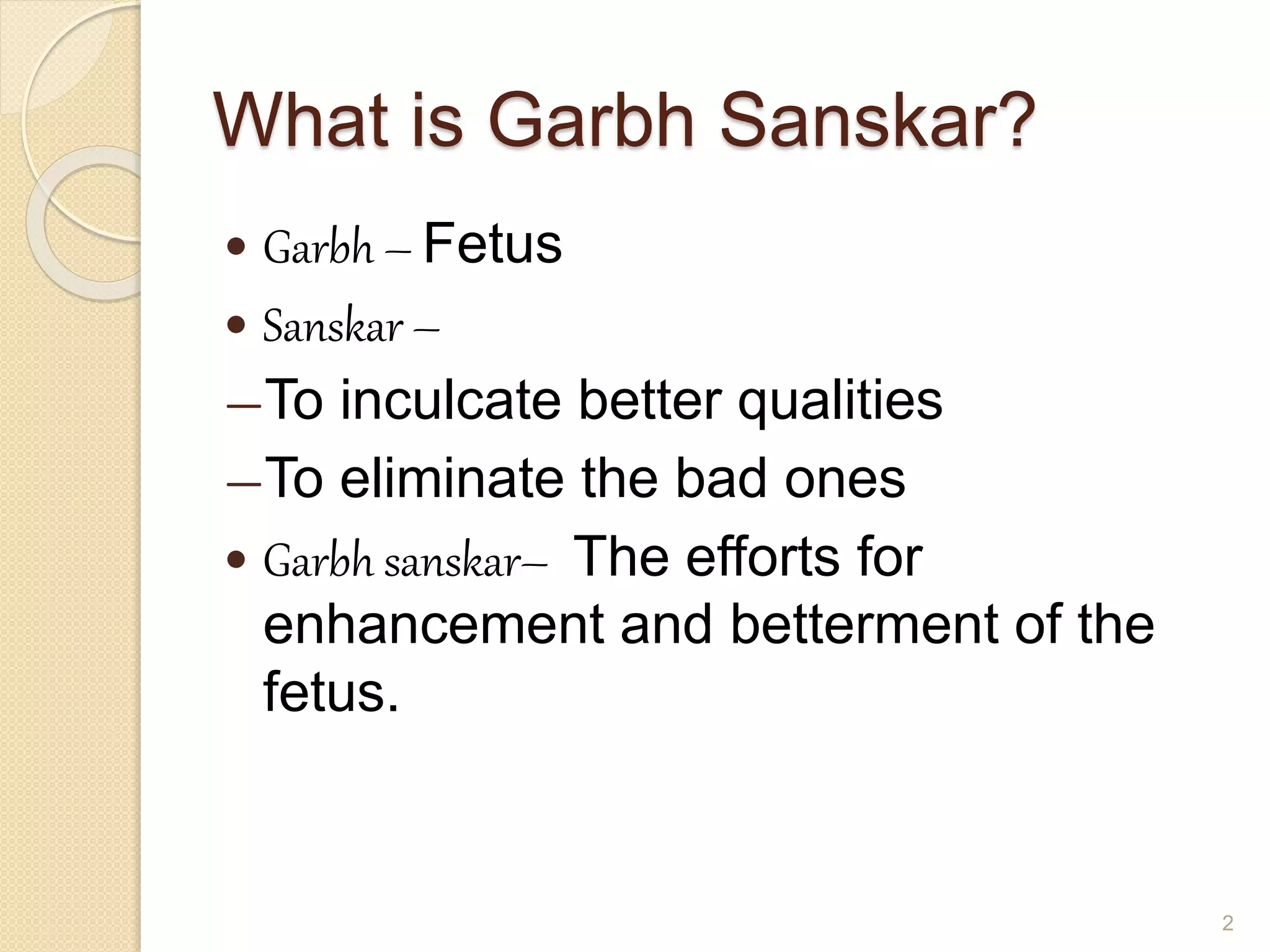 What is Garbh Sanskar?

• Garbh – Fetus
• Sanskar –
– To inculcate better qualities
– To eliminate the bad ones
• Garbh sanskar– The efforts for enhancement and betterment of the fetus.

2